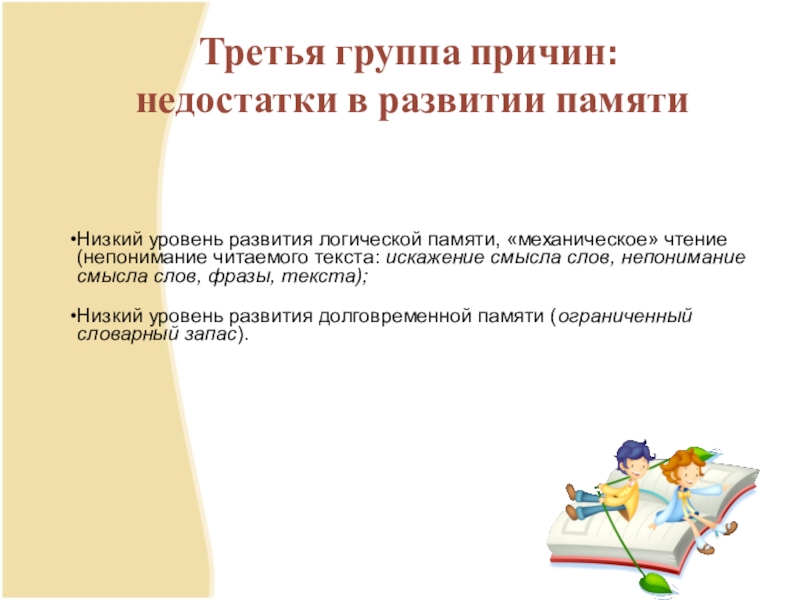 Третья группа причин:
недостатки в развитии памяти

•Низкий уровень развития логической памяти, «механическое» чтение (непонимание читаемого текста: искажение смысла слов, непонимание смысла слов, фразы, текста);

•Низкий уровень развития долговременной памяти (ограниченный словарный запас).